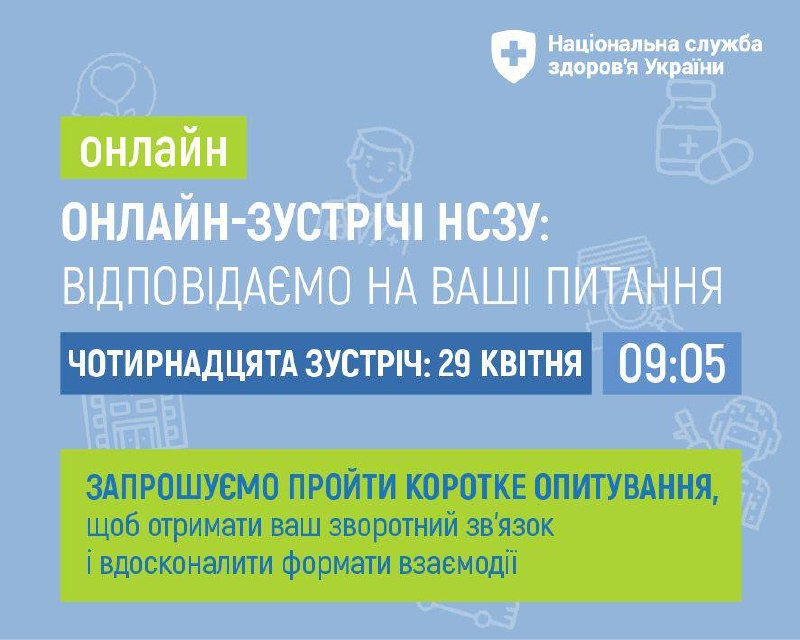 Національна служба здоров'я України

онлайн

ОНЛАЙН-ЗУСТРІЧІ НСЗУ:
ВІДПОВІДАЄМО НА ВАШІ ПИТАННЯ

ЧОТИРНАДЦЯТА ЗУСТРІЧ: 29 КВІТНЯ

09:05

ЗАПРОШУЄМО ПРОЙТИ КОРОТКЕ ОПИТУВАННЯ,
щоб отримати ваш зворотний зв'язок
і вдосконалити формати взаємодії